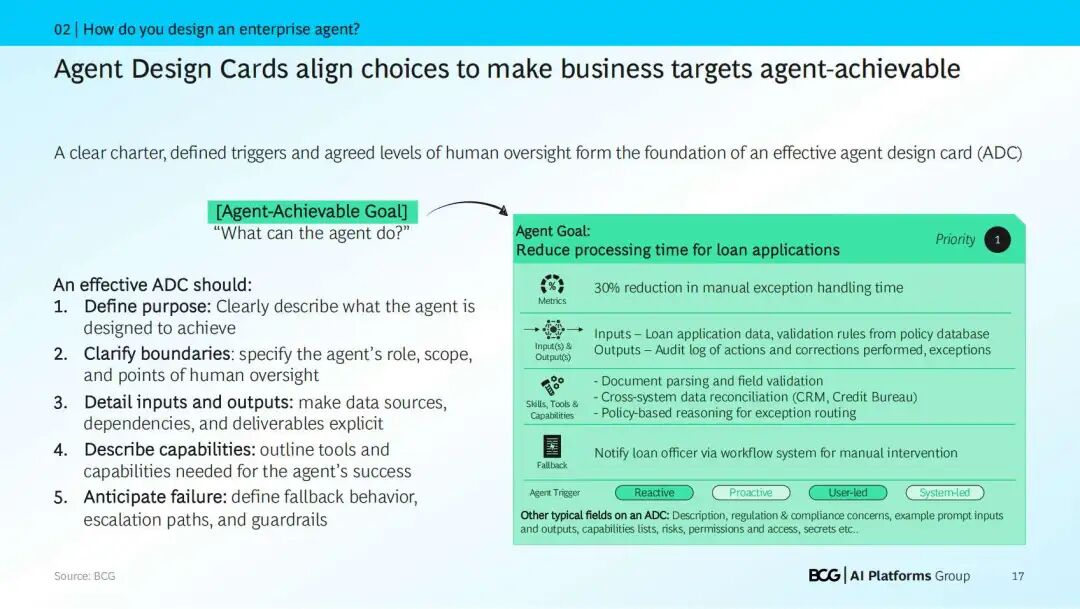 02 | How do you design an enterprise agent?

Agent Design Cards align choices to make business targets agent-achievable

A clear charter, defined triggers and agreed levels of human oversight form the foundation of an effective agent design card (ADC)

[Agent-Achievable Goal]
"What can the agent do?"

An effective ADC should:
1. Define purpose: Clearly describe what the agent is designed to achieve
2. Clarify boundaries: specify the agent's role, scope, and points of human oversight
3. Detail inputs and outputs: make data sources, dependencies, and deliverables explicit
4. Describe capabilities: outline tools and capabilities needed for the agent's success
5. Anticipate failure: define fallback behavior, escalation paths, and guardrails

Agent Goal:
Reduce processing time for loan applications

Priority 1

Metrics
30% reduction in manual exception handling time

Input(s) & Output(s)
Inputs – Loan application data, validation rules from policy database
Outputs – Audit log of actions and corrections performed, exceptions

Skills, Tools & Capabilities
- Document parsing and field validation
- Cross-system data reconciliation (CRM, Credit Bureau)
- Policy-based reasoning for exception routing

Fallback
Notify loan officer via workflow system for manual intervention

Agent Trigger
Reactive
Proactive
User-led
System-led

Other typical fields on an ADC: Description, regulation & compliance concerns, example prompt inputs and outputs, capabilities lists, risks, permissions and access, secrets etc..

Source: BCG

BCG | AI Platforms Group

17